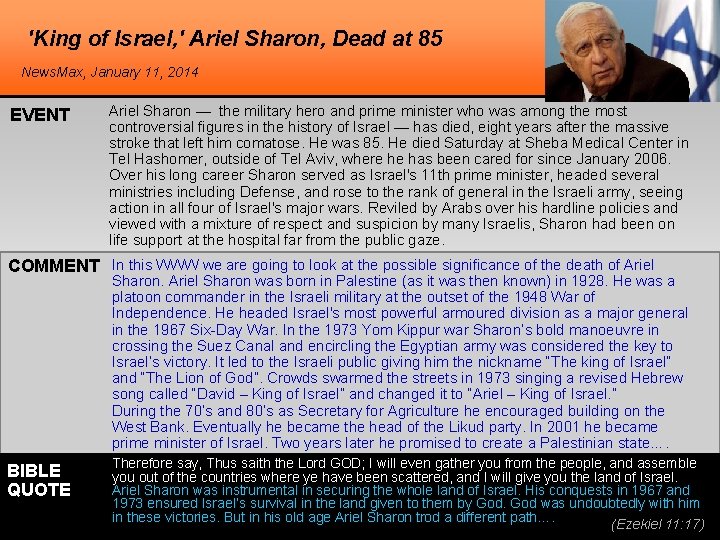 'King of Israel,' Ariel Sharon, Dead at 85

NewsMax, January 11, 2014

EVENT

Ariel Sharon — the military hero and prime minister who was among the most controversial figures in the history of Israel — has died, eight years after the massive stroke that left him comatose. He was 85. He died Saturday at Sheba Medical Center in Tel Hashomer, outside of Tel Aviv, where he has been cared for since January 2006. Over his long career Sharon served as Israel's 11th prime minister, headed several ministries including Defense, and rose to the rank of general in the Israeli army, seeing action in all four of Israel's major wars. Reviled by Arabs over his hardline policies and viewed with a mixture of respect and suspicion by many Israelis, Sharon had been on life support at the hospital far from the public gaze.

COMMENT

In this WWW we are going to look at the possible significance of the death of Ariel Sharon. Ariel Sharon was born in Palestine (as it was then known) in 1928. He was a platoon commander in the Israeli military at the outset of the 1948 War of Independence. He headed Israel's most powerful armoured division as a major general in the 1967 Six-Day War. In the 1973 Yom Kippur war Sharon's bold manoeuvre in crossing the Suez Canal and encircling the Egyptian army was considered the key to Israel's victory. It led to the Israeli public giving him the nickname "The king of Israel" and "The Lion of God". Crowds swarmed the streets in 1973 singing a revised Hebrew song called "David – King of Israel" and changed it to "Ariel – King of Israel."
During the 70's and 80's as Secretary for Agriculture he encouraged building on the West Bank. Eventually he became the head of the Likud party. In 2001 he became prime minister of Israel. Two years later he promised to create a Palestinian state… .

BIBLE QUOTE

Therefore say, Thus saith the Lord GOD; I will even gather you from the people, and assemble you out of the countries where ye have been scattered, and I will give you the land of Israel.
Ariel Sharon was instrumental in securing the whole land of Israel. His conquests in 1967 and 1973 ensured Israel's survival in the land given to them by God. God was undoubtedly with him in these victories. But in his old age Ariel Sharon trod a different path….

(Ezekiel 11:17)